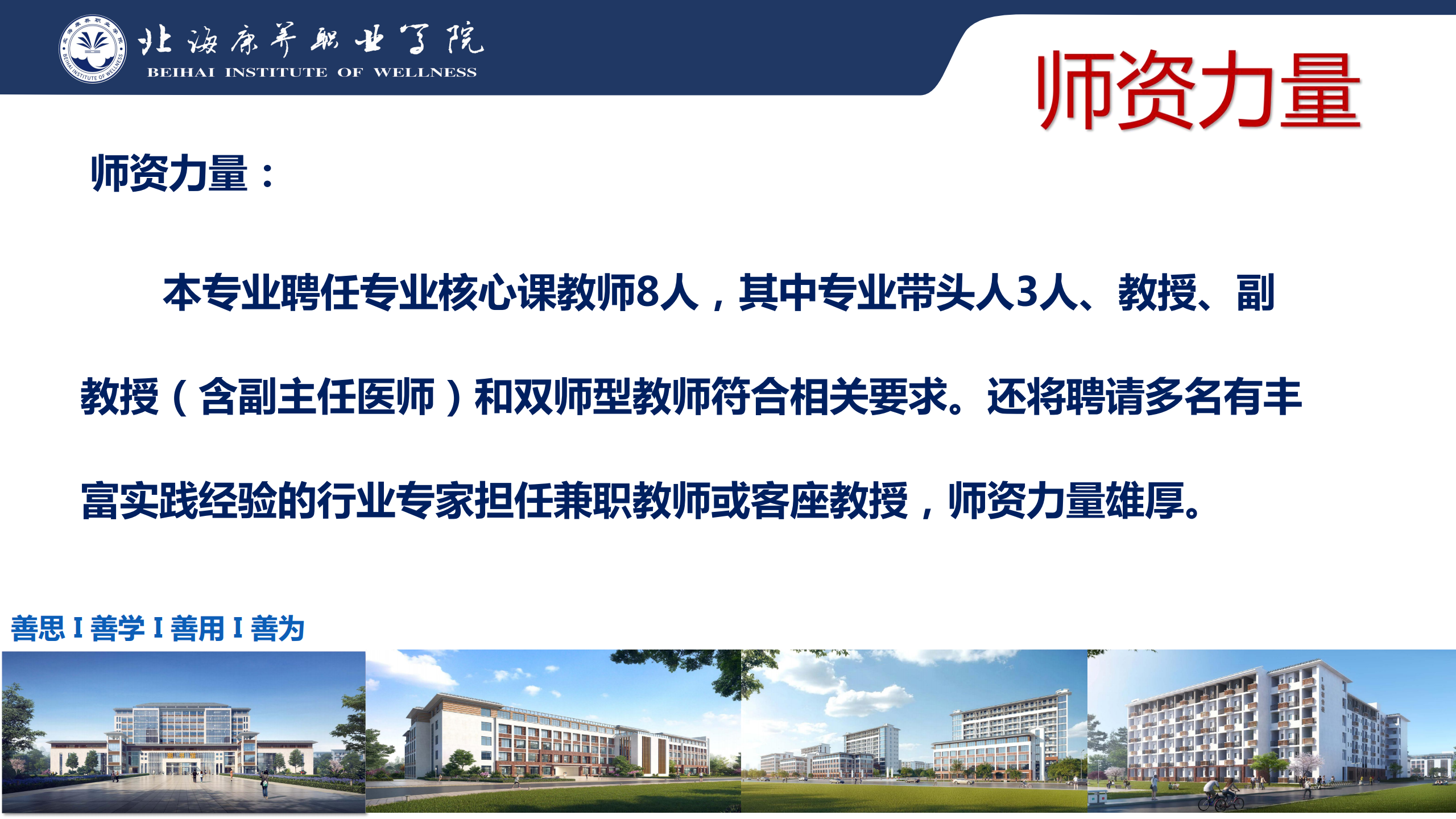 北海康养职业学院
BEIHAI INSTITUTE OF WELLNESS

师资力量

师资力量：

本专业聘任专业核心课教师8人，其中专业带头人3人、教授、副教授（含副主任医师）和双师型教师符合相关要求。还将聘请多名有丰富实践经验的行业专家担任兼职教师或客座教授，师资力量雄厚。

善思 I 善学 I 善用 I 善为